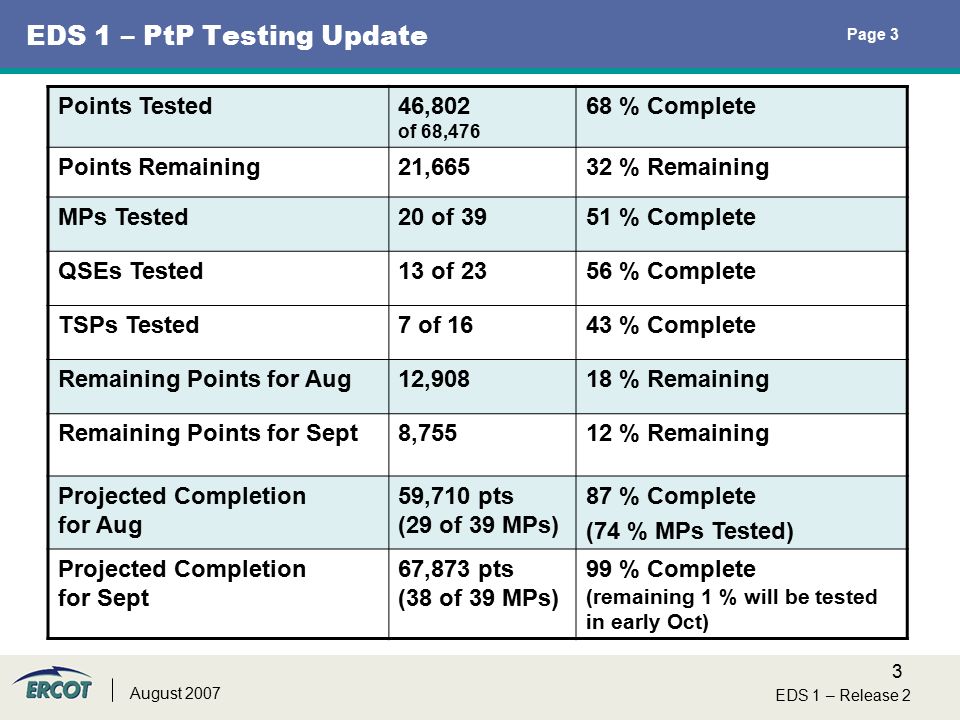 EDS 1 – PtP Testing Update

Page 3

| Points Tested | 46,802 of 68,476 | 68 % Complete |
|---|---|---|
| Points Remaining | 21,665 | 32 % Remaining |
| MPs Tested | 20 of 39 | 51 % Complete |
| QSEs Tested | 13 of 23 | 56 % Complete |
| TSPs Tested | 7 of 16 | 43 % Complete |
| Remaining Points for Aug | 12,908 | 18 % Remaining |
| Remaining Points for Sept | 8,755 | 12 % Remaining |
| Projected Completion for Aug | 59,710 pts (29 of 39 MPs) | 87 % Complete (74 % MPs Tested) |
| Projected Completion for Sept | 67,873 pts (38 of 39 MPs) | 99 % Complete (remaining 1 % will be tested in early Oct) |

ERCOT

August 2007

3

EDS 1 – Release 2